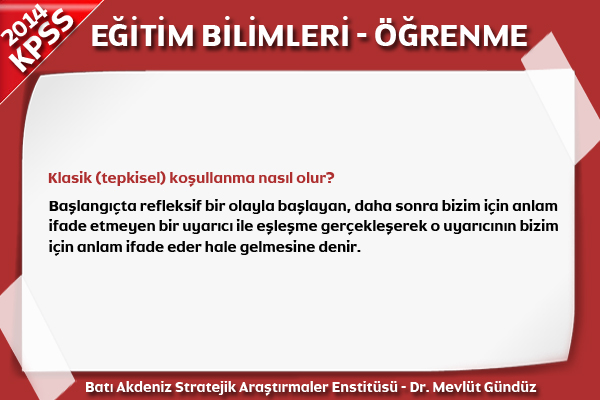 2014 KPSS

EĞİTİM BİLİMLERİ - ÖĞRENME

Klasik (tepkisel) koşullanma nasıl olur?

Başlangıçta refleksif bir olayla başlayan, daha sonra bizim için anlam ifade etmeyen bir uyarıcı ile eşleşme gerçekleşerek o uyarıcının bizim için anlam ifade eder hale gelmesine denir.

Batı Akdeniz Stratejik Araştırmaler Enstitüsü - Dr. Mevlüt Gündüz